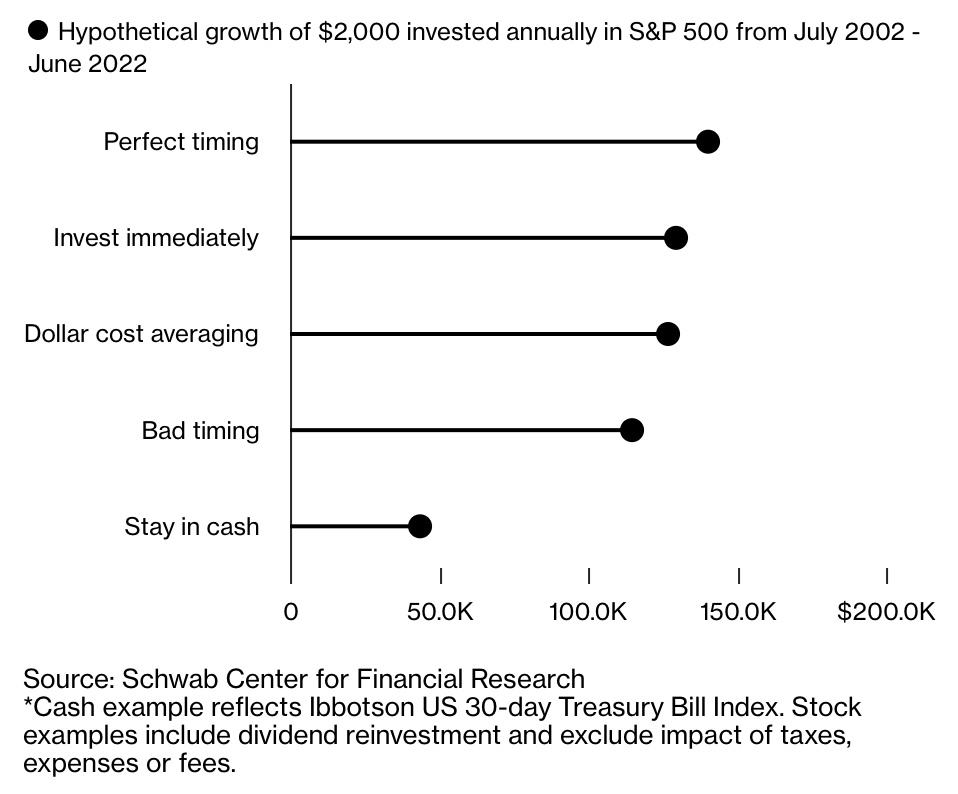 Hypothetical growth of \$2,000 invested annually in S&P 500 from July 2002 - June 2022

Perfect timing

Invest immediately

Dollar cost averaging

Bad timing

Stay in cash

0
50.0K
100.0K
150.0K
\$200.0K

Source: Schwab Center for Financial Research
*Cash example reflects Ibbotson US 30-day Treasury Bill Index. Stock examples include dividend reinvestment and exclude impact of taxes, expenses or fees.